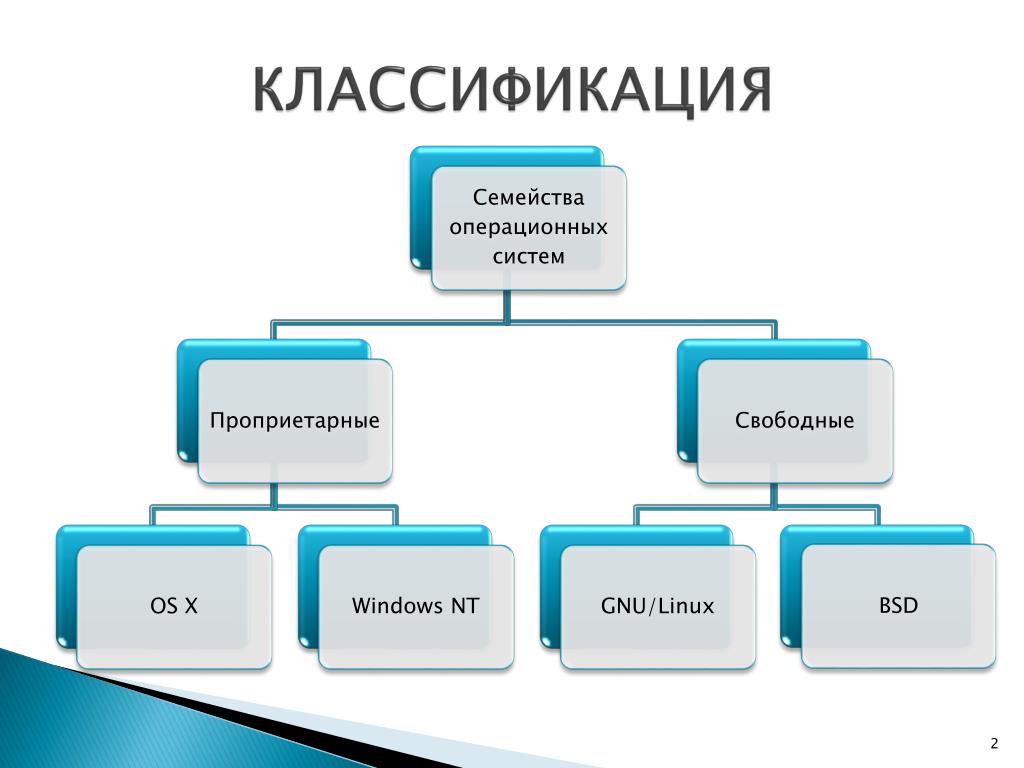 КЛАССИФИКАЦИЯ

Семейства операционных систем

Проприетарные

Свободные

OS X

Windows NT

GNU/Linux

BSD

2